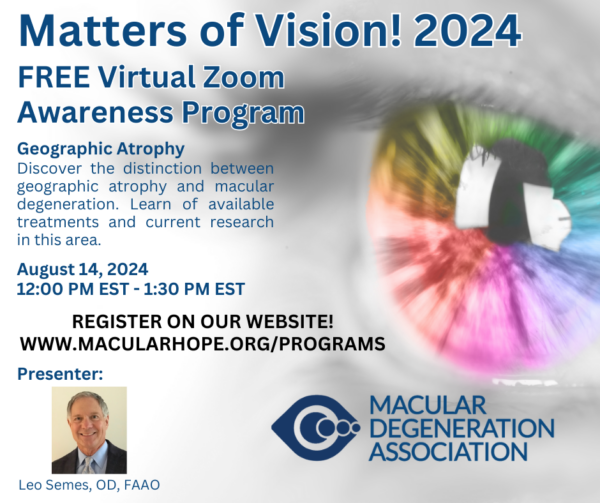 Matters of Vision! 2024

FREE Virtual Zoom Awareness Program

Geographic Atrophy

Discover the distinction between geographic atrophy and macular degeneration. Learn of available treatments and current research in this area.

August 14, 2024
12:00 PM EST - 1:30 PM EST

REGISTER ON OUR WEBSITE!
WWW.MACULARHOPE.ORG/PROGRAMS

Presenter:

Leo Semes, OD, FAAO

MACULAR DEGENERATION ASSOCIATION